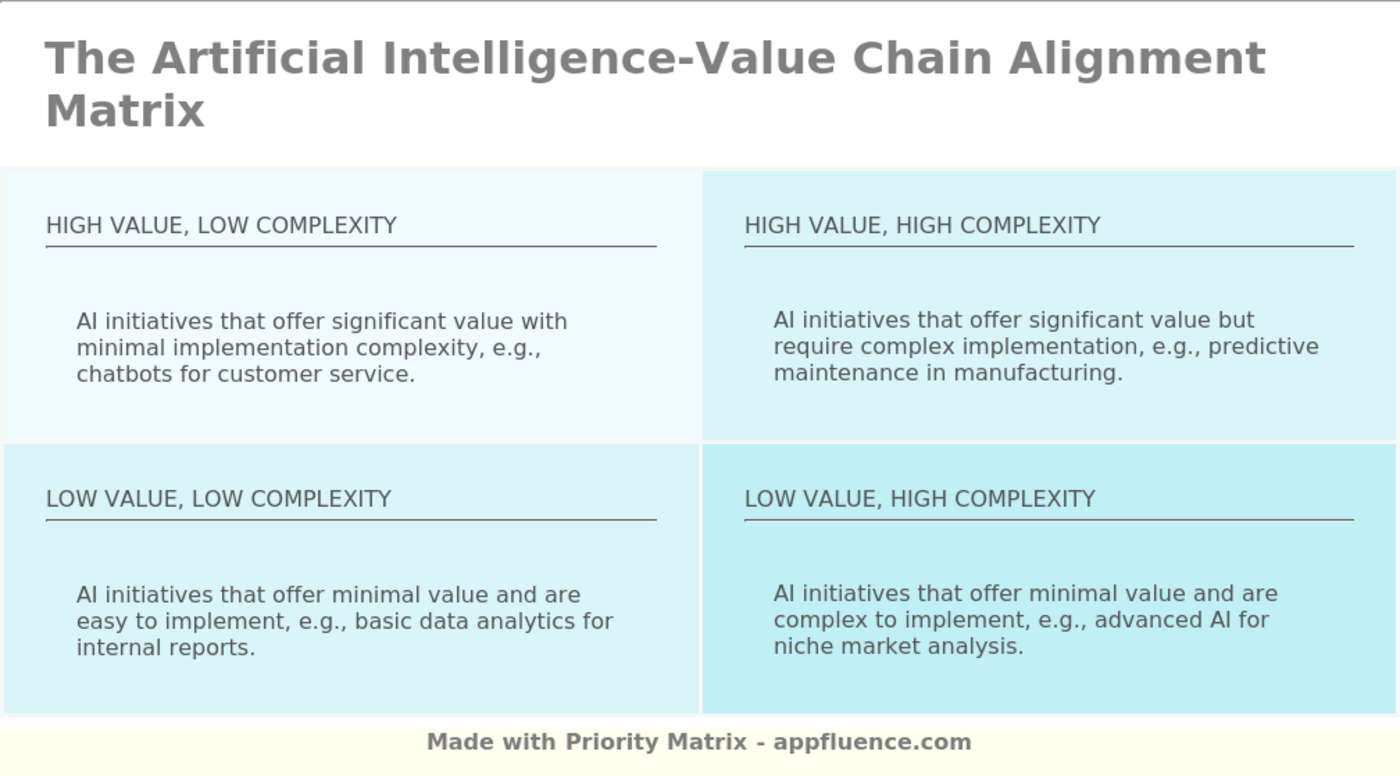 The Artificial Intelligence-Value Chain Alignment Matrix

HIGH VALUE, LOW COMPLEXITY

AI initiatives that offer significant value with minimal implementation complexity, e.g., chatbots for customer service.

HIGH VALUE, HIGH COMPLEXITY

AI initiatives that offer significant value but require complex implementation, e.g., predictive maintenance in manufacturing.

LOW VALUE, LOW COMPLEXITY

AI initiatives that offer minimal value and are easy to implement, e.g., basic data analytics for internal reports.

LOW VALUE, HIGH COMPLEXITY

AI initiatives that offer minimal value and are complex to implement, e.g., advanced AI for niche market analysis.

Made with Priority Matrix - appfluence.com